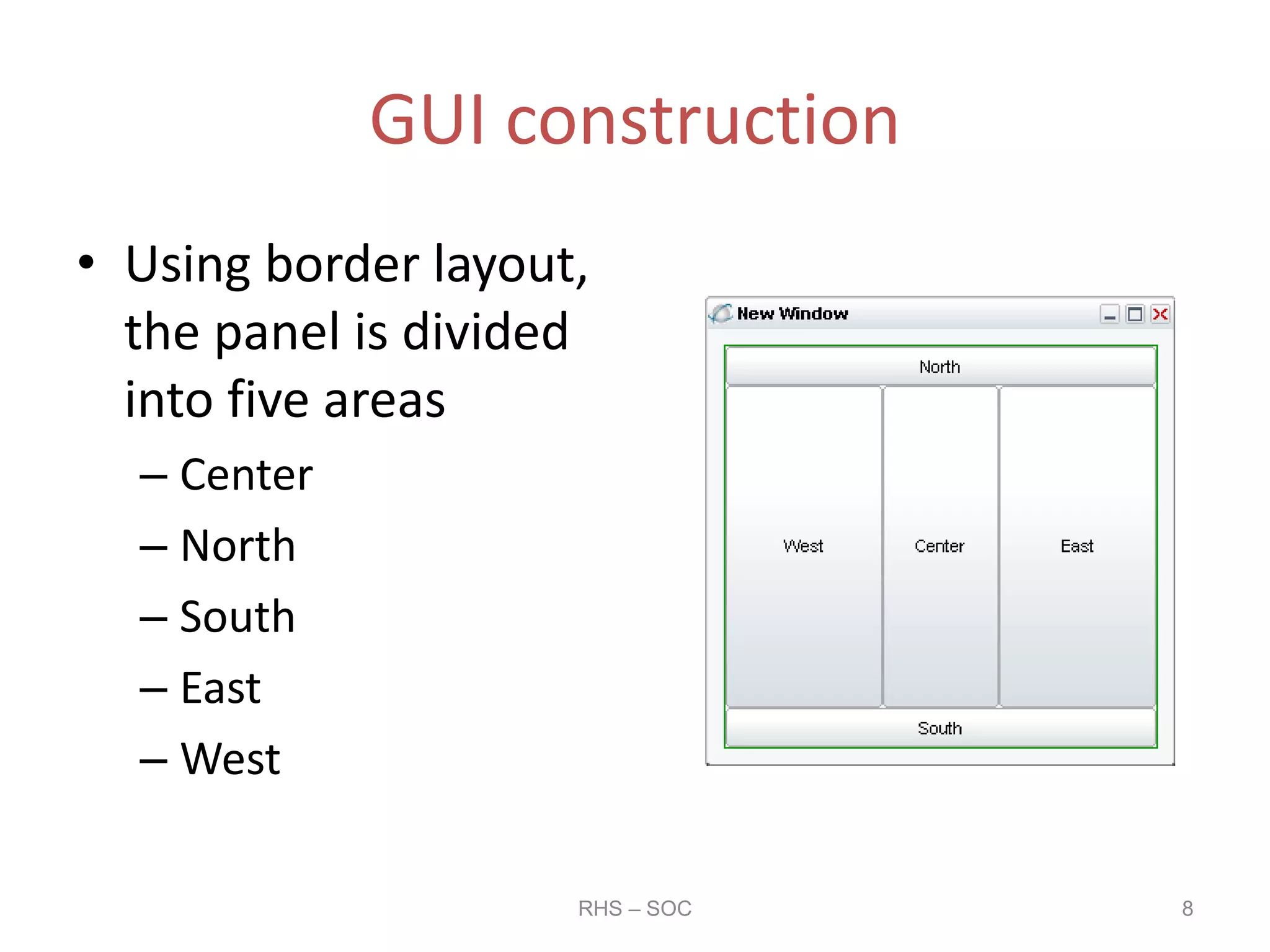 GUI construction

• Using border layout, the panel is divided into five areas
– Center
– North
– South
– East
– West

New Window

North

West

Center

East

South

RHS – SOC

8